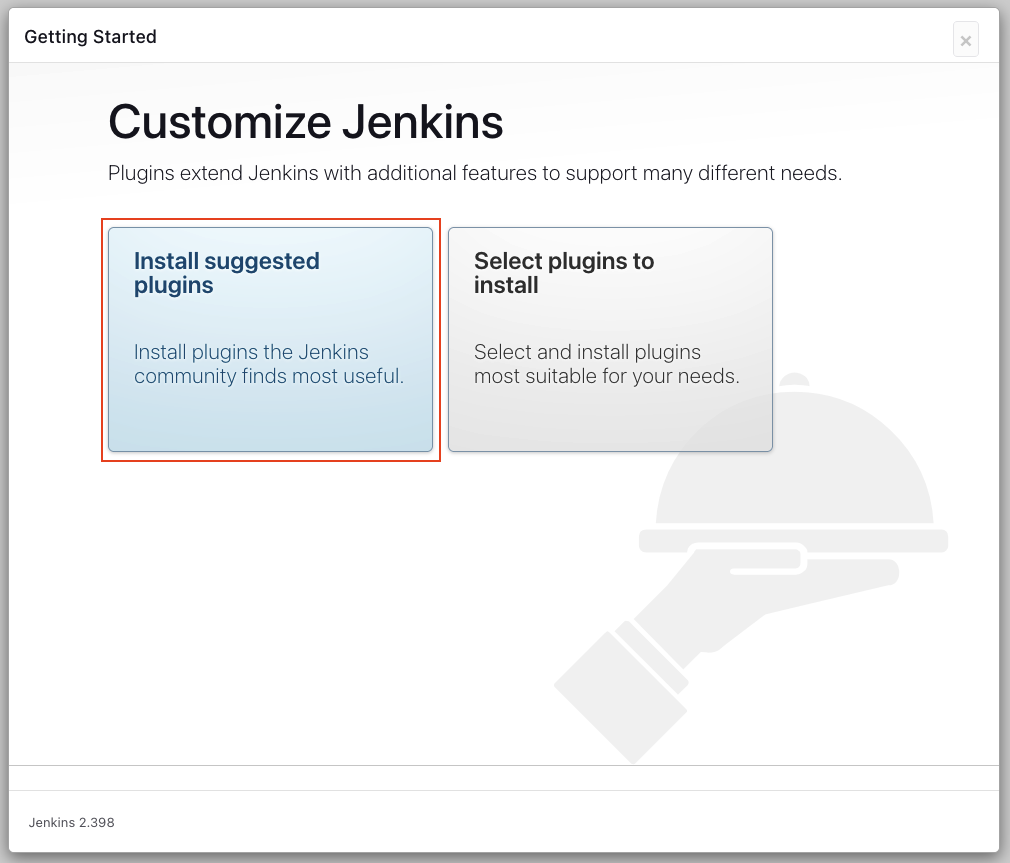 Getting Started

×

Customize Jenkins

Plugins extend Jenkins with additional features to support many different needs.

Install suggested plugins

Install plugins the Jenkins community finds most useful.

Select plugins to install

Select and install plugins most suitable for your needs.

Jenkins 2.398